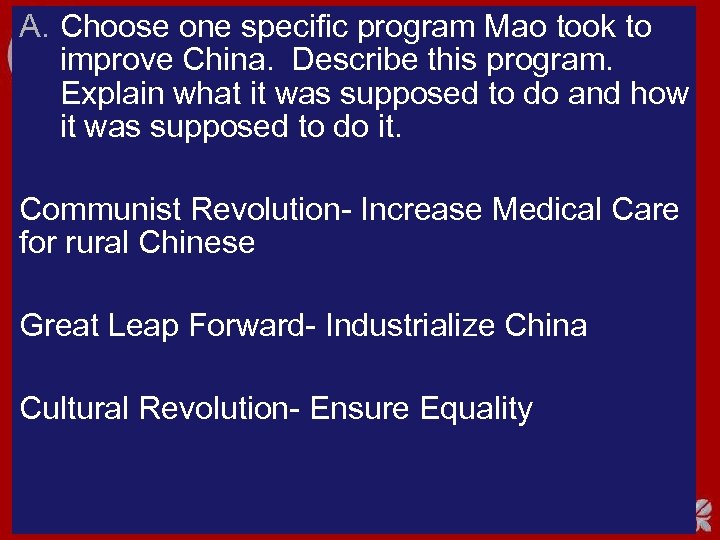 A. Choose one specific program Mao took to improve China. Describe this program. Explain what it was supposed to do and how it was supposed to do it.

Communist Revolution- Increase Medical Care for rural Chinese

Great Leap Forward- Industrialize China

Cultural Revolution- Ensure Equality